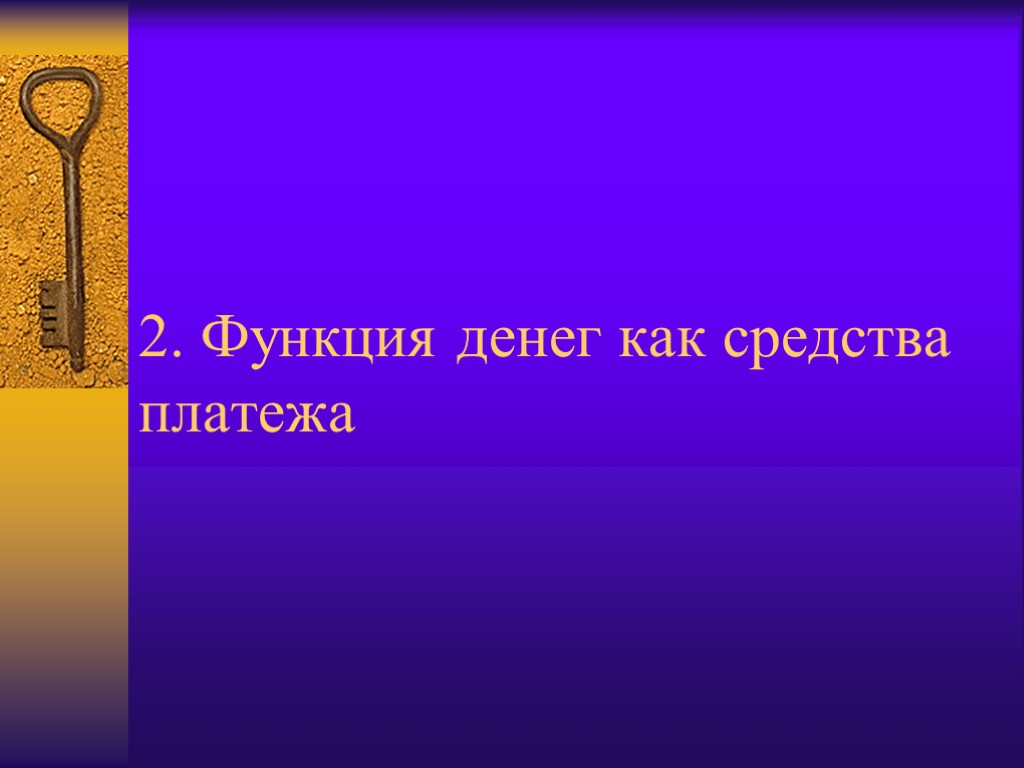 2. Функция денег как средства платежа